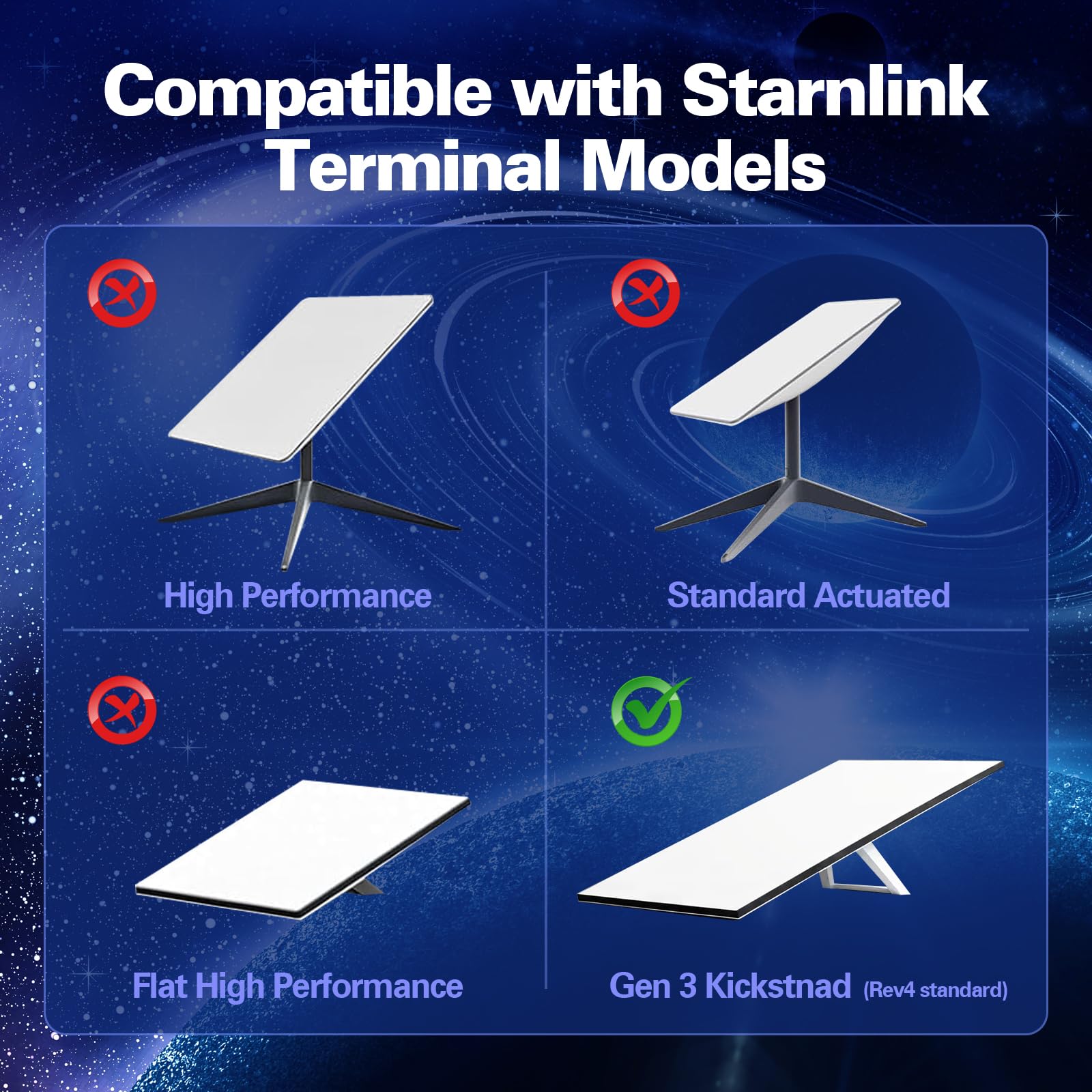 Compatible with Starnlink Terminal Models

High Performance

Standard Actuated

Flat High Performance

Gen 3 Kickstnad (Rev4 standard)